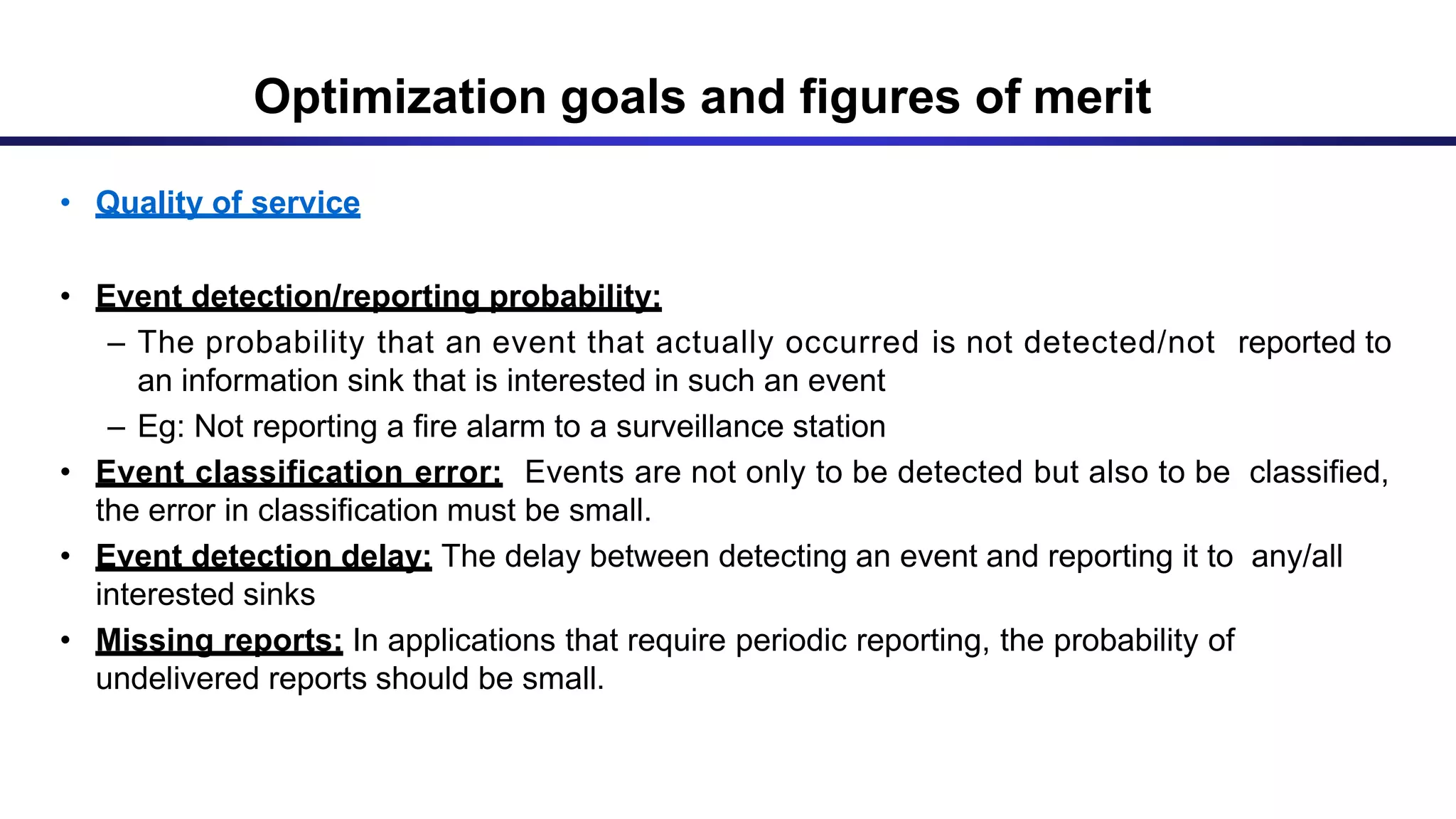 Optimization goals and figures of merit

• Quality of service

• Event detection/reporting probability:
– The probability that an event that actually occurred is not detected/not reported to an information sink that is interested in such an event
– Eg: Not reporting a fire alarm to a surveillance station
• Event classification error: Events are not only to be detected but also to be classified, the error in classification must be small.
• Event detection delay: The delay between detecting an event and reporting it to any/all interested sinks
• Missing reports: In applications that require periodic reporting, the probability of undelivered reports should be small.